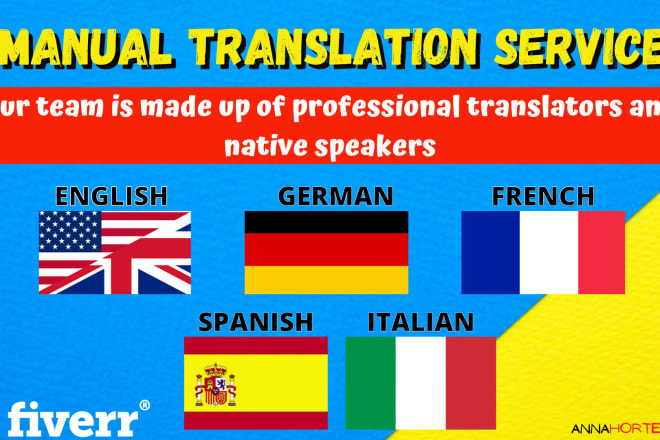 MANUAL TRANSLATION SERVICE

ur team is made up of professional translators an native speakers

ENGLISH

GERMAN

FRENCH

SPANISH

ITALIAN

fiverr®

ANNAHORTE